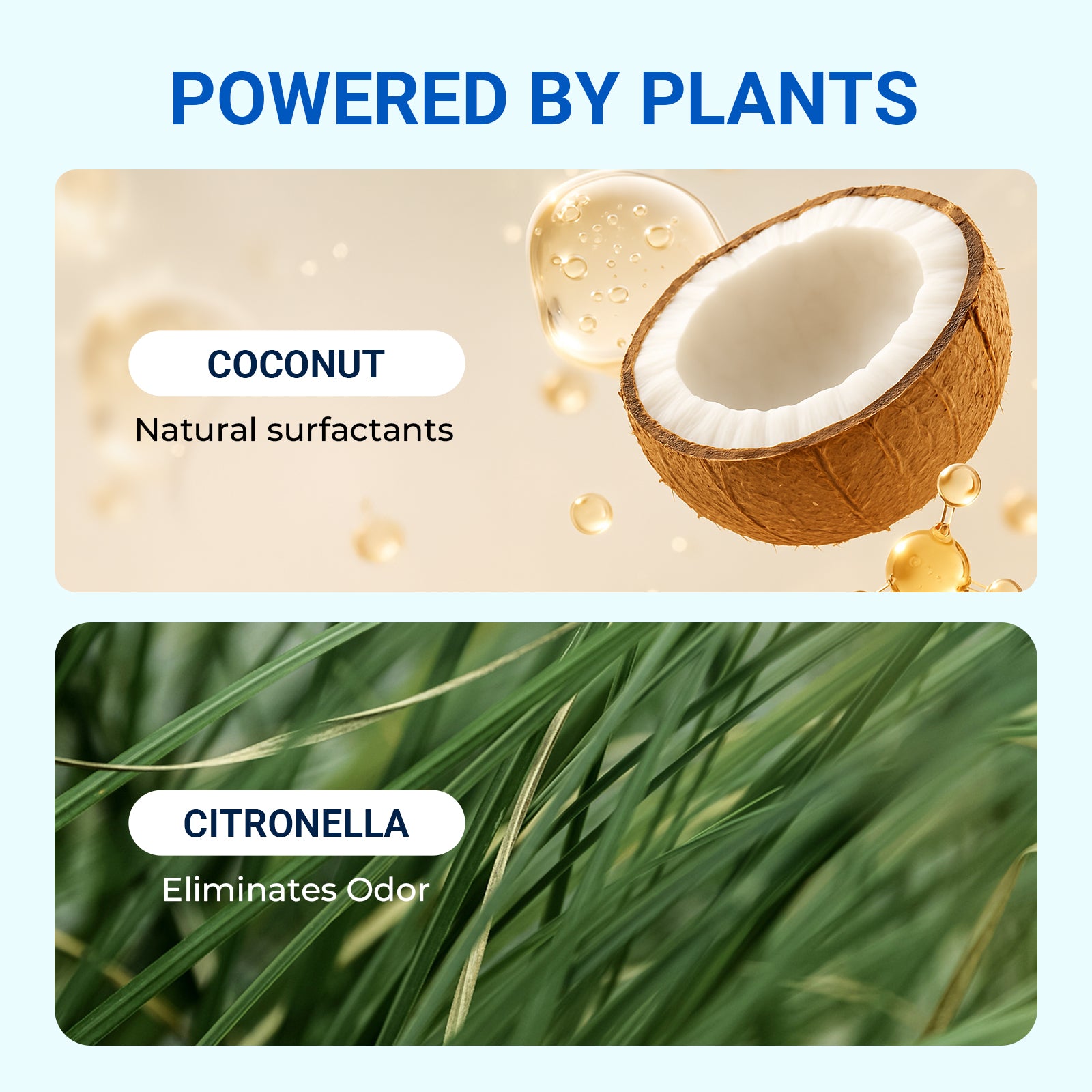 POWERED BY PLANTS

COCONUT

Natural surfactants

CITRONELLA

Eliminates Odor